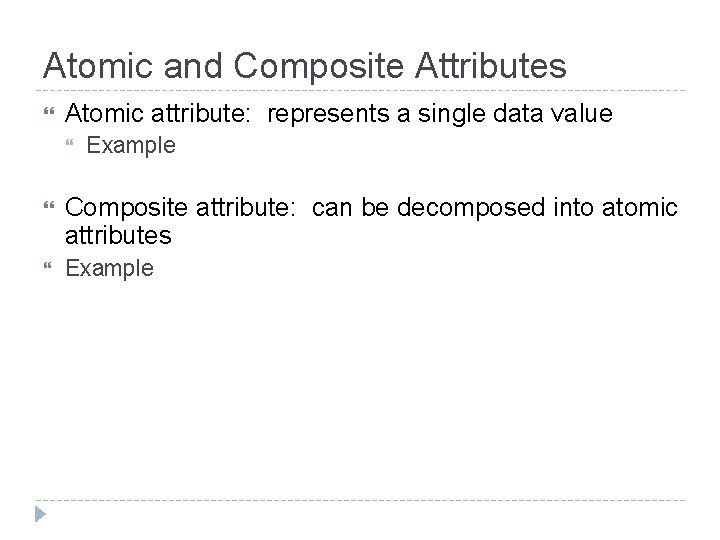 Atomic and Composite Attributes

Atomic attribute: represents a single data value

Example

Composite attribute: can be decomposed into atomic attributes

Example